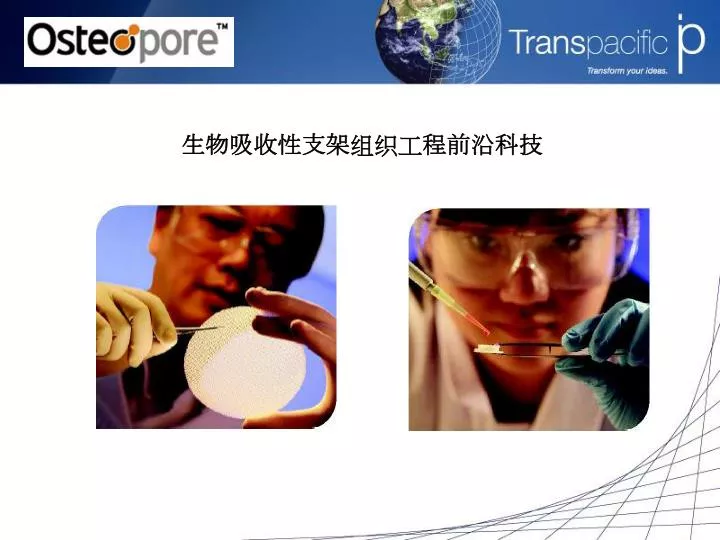 Osteopore™

Transpacific ip
Transform your ideas.

生物吸收性支架组织工程前沿科技